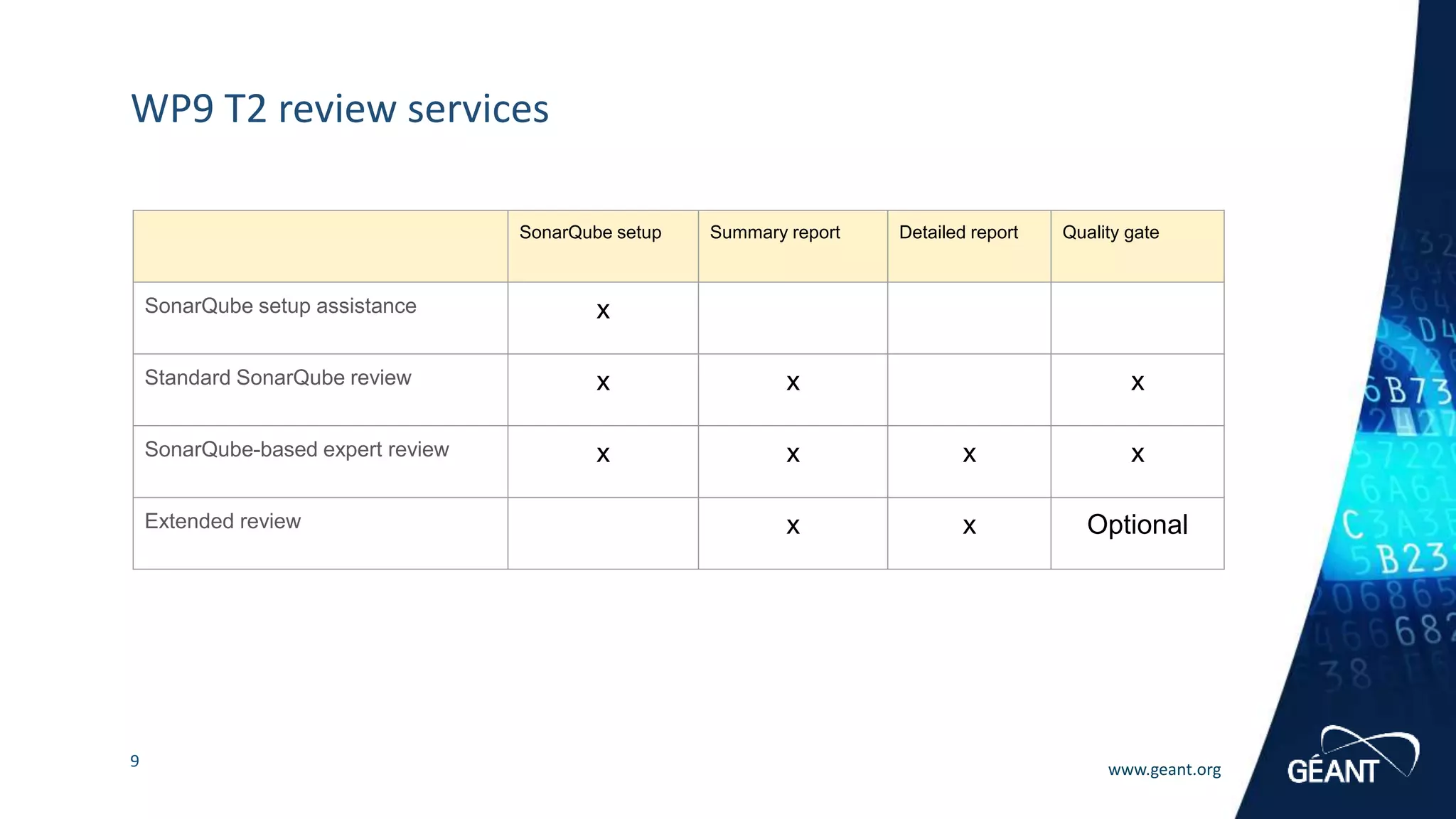 WP9 T2 review services

| | SonarQube setup | Summary report | Detailed report | Quality gate |
|---|---|---|---|---|
| SonarQube setup assistance | x | | | |
| Standard SonarQube review | x | x | | x |
| SonarQube-based expert review | x | x | x | x |
| Extended review | | x | x | Optional |

9

www.geant.org

GÉANT